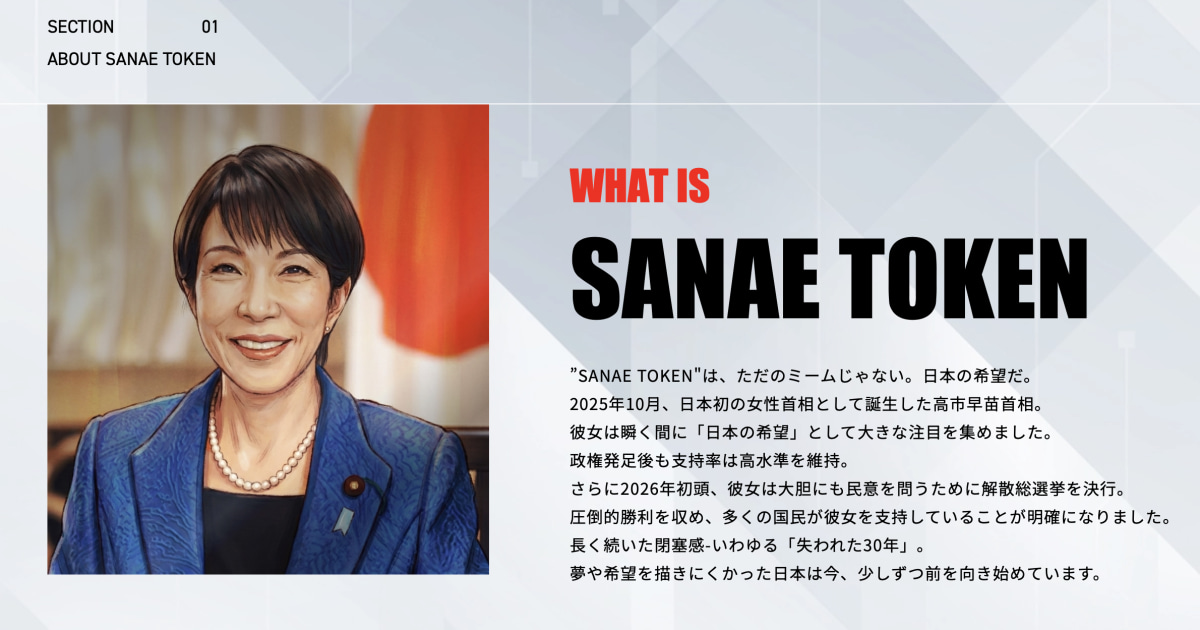 SECTION 01
ABOUT SANAE TOKEN

WHAT IS
SANAE TOKEN

”SANAE TOKEN"は、ただのミームじゃない。日本の希望だ。
2025年10月、日本初の女性首相として誕生した高市早苗首相。
彼女は瞬く間に「日本の希望」として大きな注目を集めました。
政権発足後も支持率は高水準を維持。
さらに2026年初頭、彼女は大胆にも民意を問うために解散総選挙を決行。
圧倒的勝利を収め、多くの国民が彼女を支持していることが明確になりました。
長く続いた閉塞感-いわゆる「失われた30年」。
夢や希望を描きにくかった日本は今、少しずつ前を向き始めています。